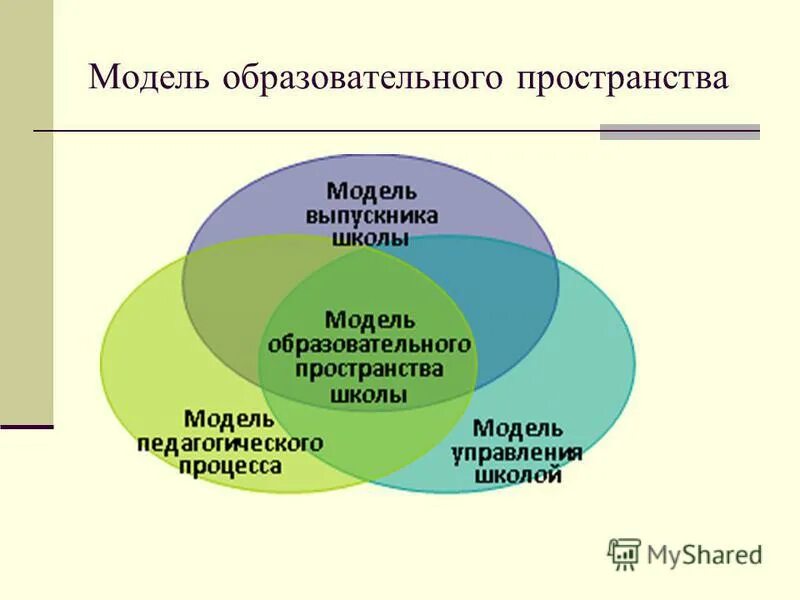 Модель образовательного пространства

Модель выпускника школы

Модель образовательного пространства школы

Модель педагогического процесса

Модель управления школой

MyShared